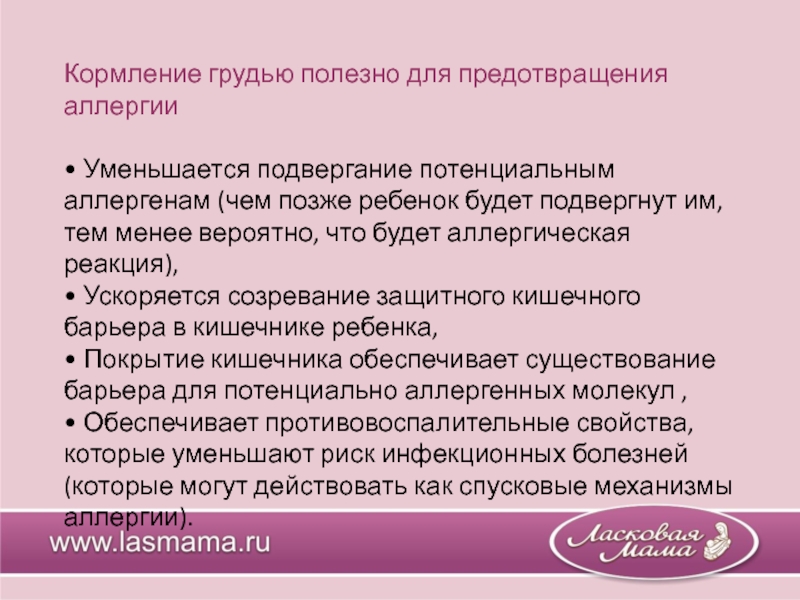 Кормление грудью полезно для предотвращения аллергии

• Уменьшается подвергание потенциальным аллергенам (чем позже ребенок будет подвергнут им, тем менее вероятно, что будет аллергическая реакция),
• Ускоряется созревание защитного кишечного барьера в кишечнике ребенка,
• Покрытие кишечника обеспечивает существование барьера для потенциально аллергенных молекул ,
• Обеспечивает противовоспалительные свойства, которые уменьшают риск инфекционных болезней (которые могут действовать как спусковые механизмы аллергии).

www.lasmama.ru

Ласковая Мама